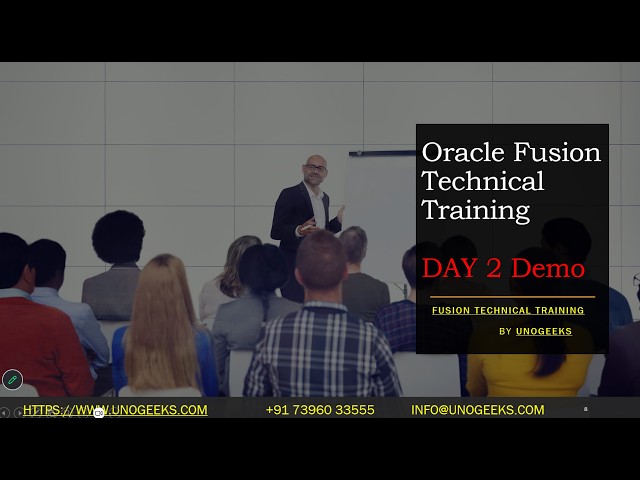 Oracle Fusion Technical Training

DAY 2 Demo

FUSION TECHNICAL TRAINING

BY UNOGEEKS

HTTPS://WWW.UNOGEEKS.COM +91 73960 33555 INFO@UNOGEEKS.COM